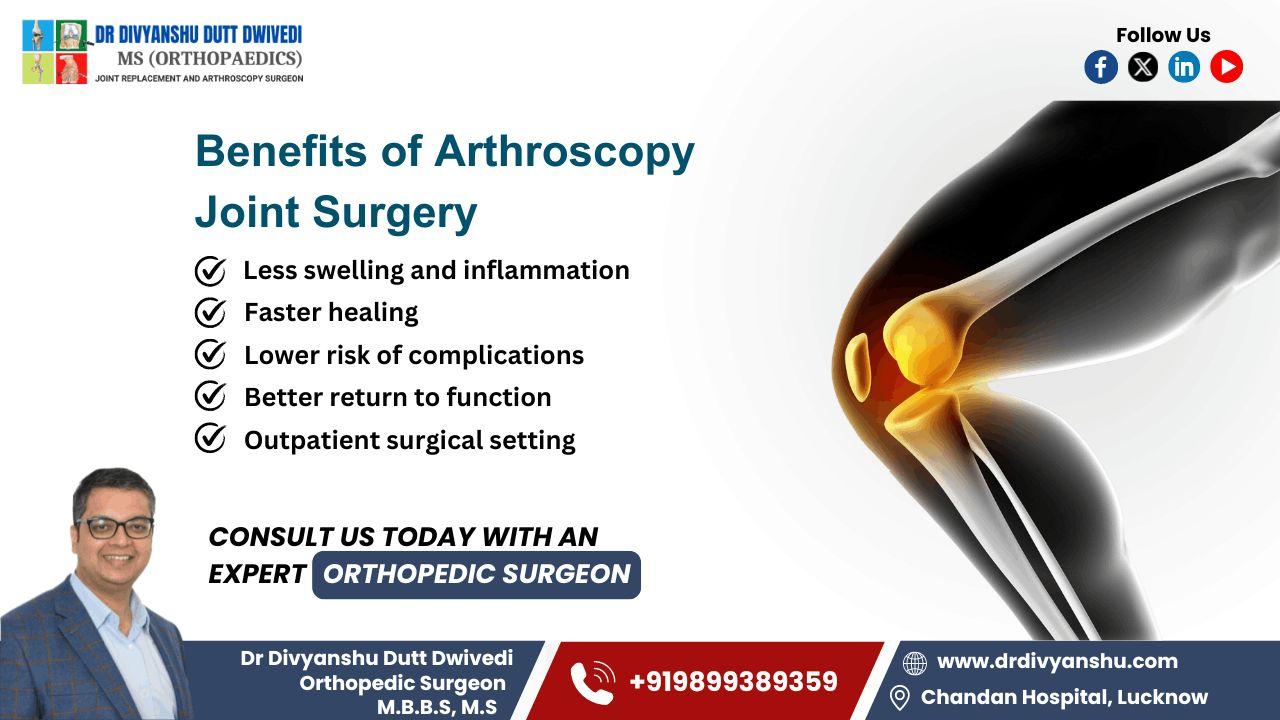 DR DIVYANSHU DUTT DWIVEDI
MS (ORTHOPAEDICS)
JOINT REPLACEMENT AND ARTHROSCOPY SURGEON

Follow Us

Benefits of Arthroscopy Joint Surgery

Less swelling and inflammation
Faster healing
Lower risk of complications
Better return to function
Outpatient surgical setting

CONSULT US TODAY WITH AN EXPERT ORTHOPEDIC SURGEON

Dr Divyanshu Dutt Dwivedi
Orthopedic Surgeon
M.B.B.S, M.S

+919899389359

www.drdivyanshu.com
Chandan Hospital, Lucknow